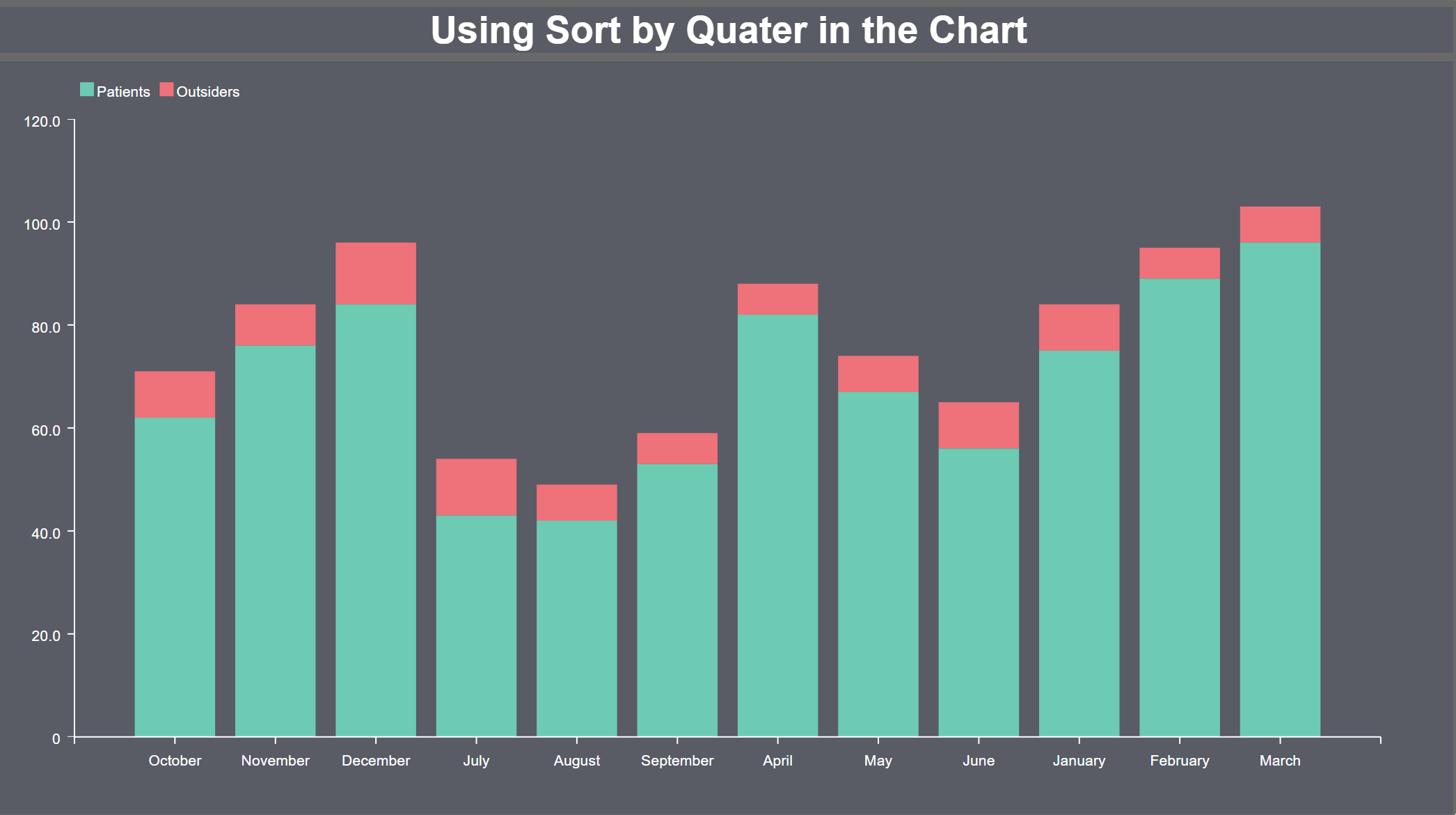 Using Sort by Quater in the Chart

Patients Outsiders

120.0
100.0
80.0
60.0
40.0
20.0
0

October November December July August September April May June January February March